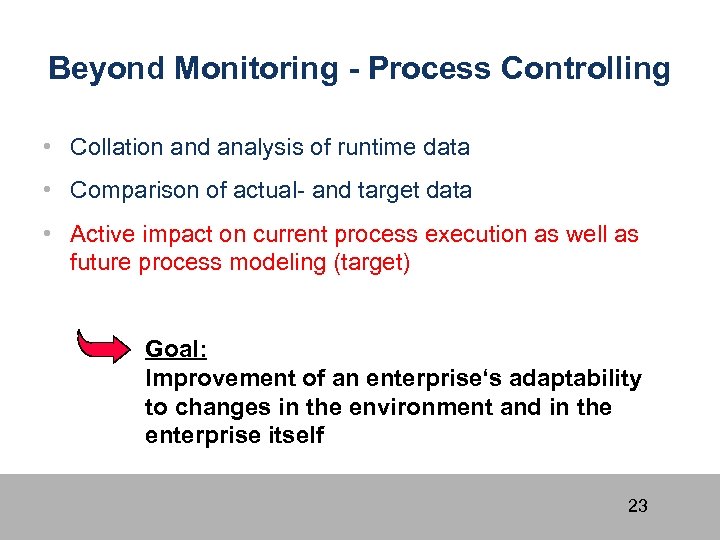 Beyond Monitoring - Process Controlling

• Collation and analysis of runtime data
• Comparison of actual- and target data
• Active impact on current process execution as well as future process modeling (target)

Goal:
Improvement of an enterprise‘s adaptability to changes in the environment and in the enterprise itself

23